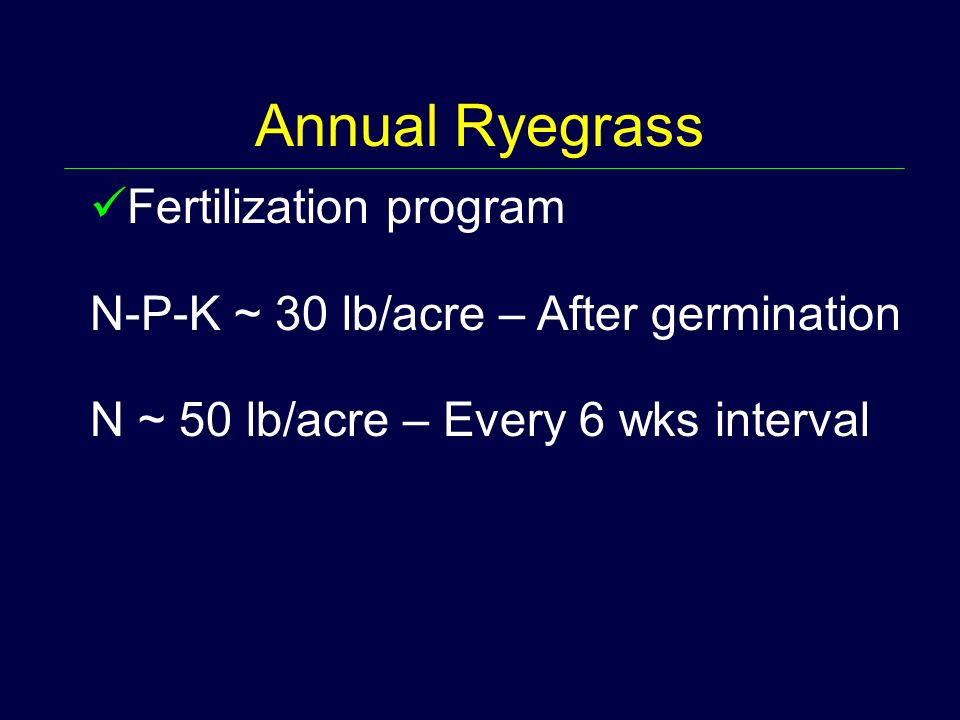 Annual Ryegrass

✓Fertilization program

N-P-K ~ 30 lb/acre – After germination

N ~ 50 lb/acre – Every 6 wks interval